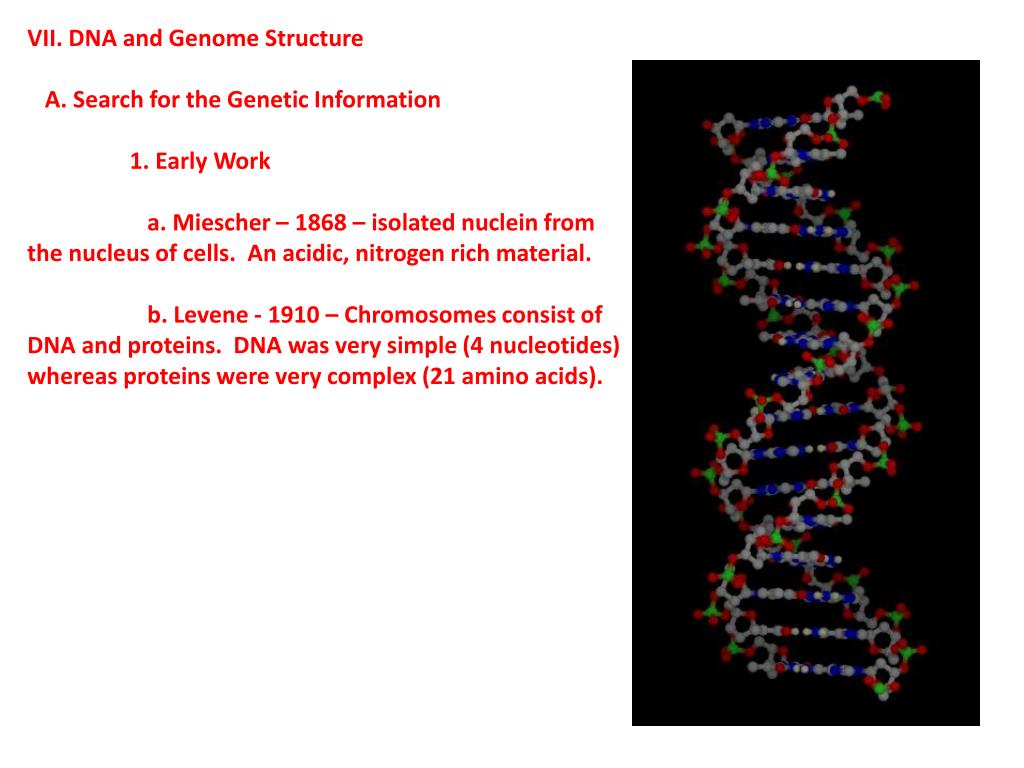 VII. DNA and Genome Structure

A. Search for the Genetic Information

1. Early Work

a. Miescher – 1868 – isolated nuclein from the nucleus of cells. An acidic, nitrogen rich material.

b. Levene - 1910 – Chromosomes consist of DNA and proteins. DNA was very simple (4 nucleotides) whereas proteins were very complex (21 amino acids).